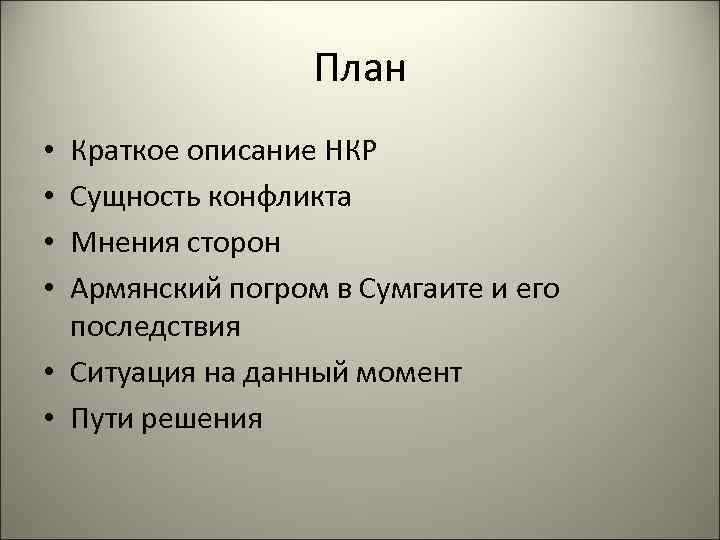 План

• Краткое описание НКР
• Сущность конфликта
• Мнения сторон
• Армянский погром в Сумгаите и его последствия
• Ситуация на данный момент
• Пути решения